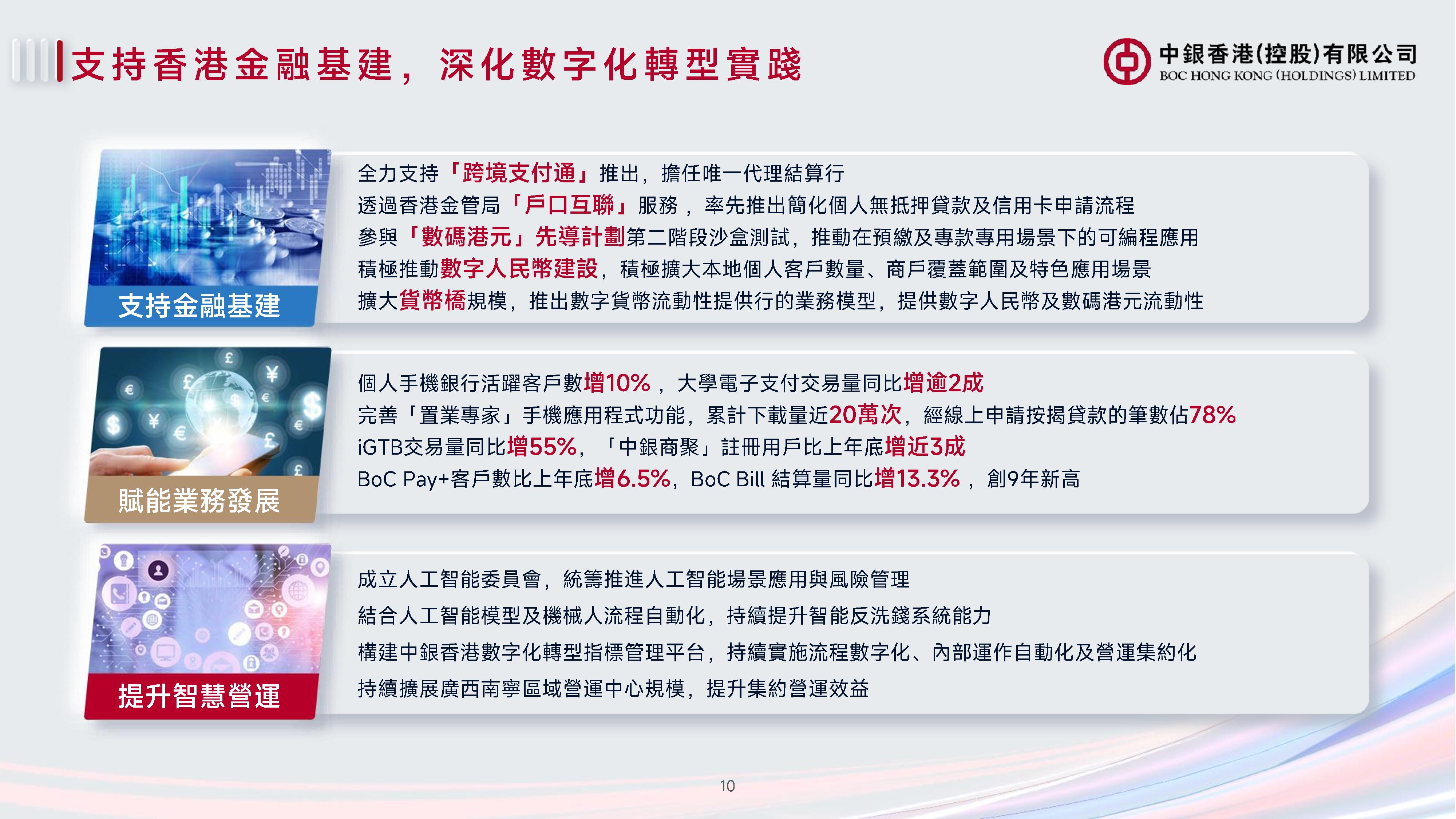 支持香港金融基建，深化數字化轉型實踐

中銀香港(控股)有限公司
BOC HONG KONG (HOLDINGS) LIMITED

支持金融基建

全力支持「跨境支付通」推出，擔任唯一代理結算行
透過香港金管局「戶口互聯」服務，率先推出簡化個人無抵押貸款及信用卡申請流程
參與「數碼港元」先導計劃第二階段沙盒測試，推動在預繳及專款專用場景下的可編程應用
積極推動數字人民幣建設，積極擴大本地個人客戶數量、商戶覆蓋範圍及特色應用場景
擴大貨幣橋規模，推出數字貨幣流動性提供行的業務模型，提供數字人民幣及數碼港元流動性

賦能業務發展

個人手機銀行活躍客戶數增10%，大學電子支付交易量同比增逾2成
完善「置業專家」手機應用程式功能，累計下載量近20萬次，經線上申請按揭貸款的筆數佔78%
iGTB交易量同比增55%，「中銀商聚」註冊用戶比上年底增近3成
BoC Pay+客戶數比上年底增6.5%，BoC Bill 結算量同比增13.3%，創9年新高

提升智慧營運

成立人工智能委員會，統籌推進人工智能場景應用與風險管理
結合人工智能模型及機械人流程自動化，持續提升智能反洗錢系統能力
構建中銀香港數字化轉型指標管理平台，持續實施流程數字化、內部運作自動化及營運集約化
持續擴展廣西南寧區域營運中心規模，提升集約營運效益

10